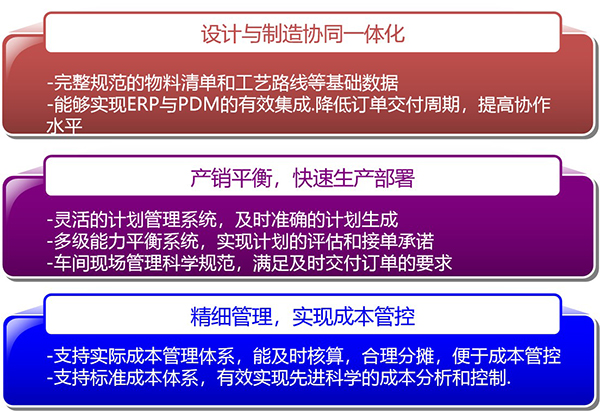 设计与制造协同一体化

-完整规范的物料清单和工艺路线等基础数据
-能够实现ERP与PDM的有效集成.降低订单交付周期，提高协作水平

产销平衡，快速生产部署

-灵活的计划管理系统，及时准确的计划生成
-多级能力平衡系统，实现计划的评估和接单承诺
-车间现场管理科学规范，满足及时交付订单的要求

精细管理，实现成本管控

-支持实际成本管理体系，能及时核算，合理分摊，便于成本管控
-支持标准成本体系，有效实现先进科学的成本分析和控制.